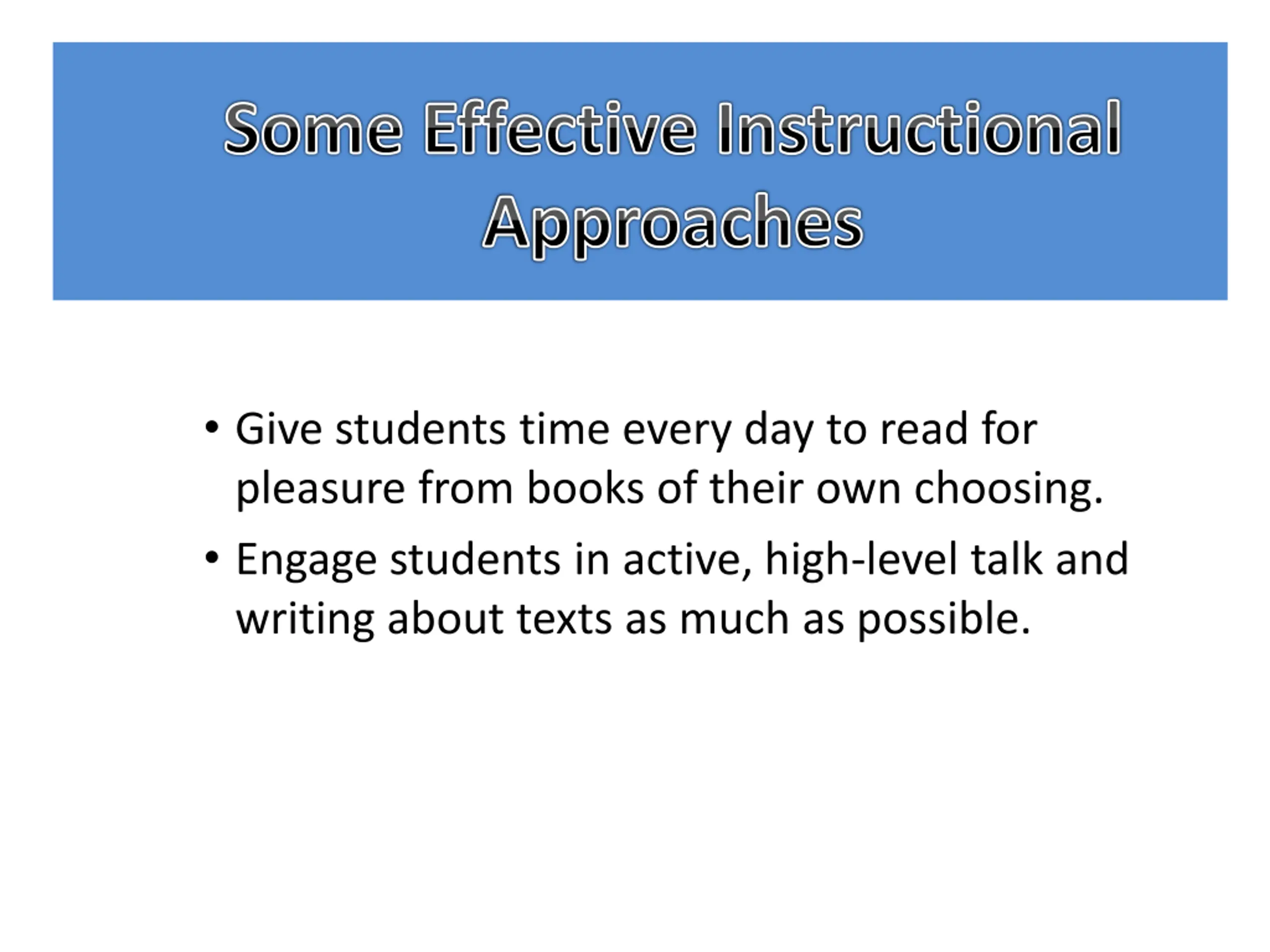 Some Effective Instructional Approaches

• Give students time every day to read for pleasure from books of their own choosing.
• Engage students in active, high-level talk and writing about texts as much as possible.